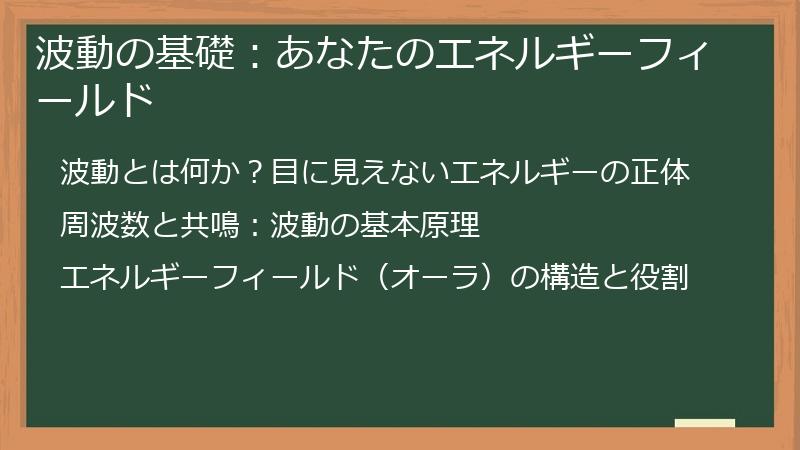 波動の基礎：あなたのエネルギーフィールド

波動とは何か？目に見えないエネルギーの正体

周波数と共鳴：波動の基本原理

エネルギーフィールド（オーラ）の構造と役割